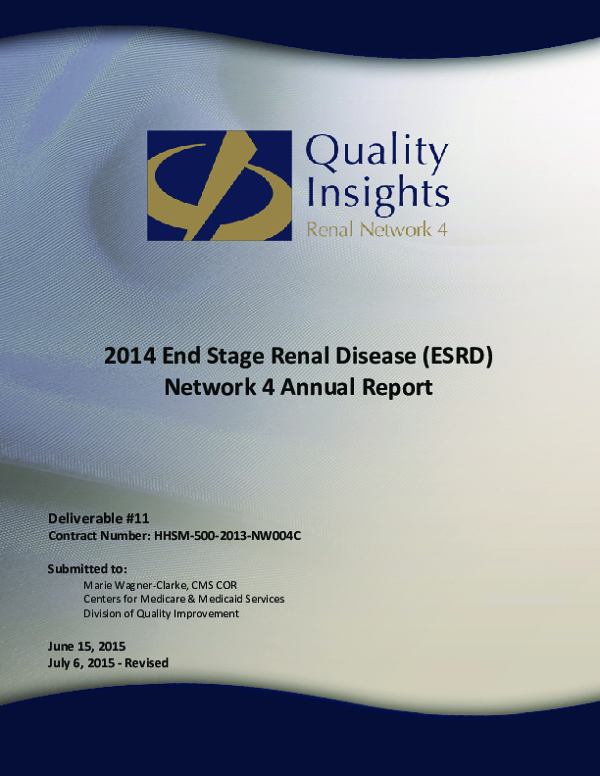 Quality Insights
Renal Network 4

2014 End Stage Renal Disease (ESRD) Network 4 Annual Report

Deliverable #11
Contract Number: HHSM-500-2013-NW004C

Submitted to:
Marie Wagner-Clarke, CMS COR
Centers for Medicare & Medicaid Services
Division of Quality Improvement

June 15, 2015
July 6, 2015 - Revised